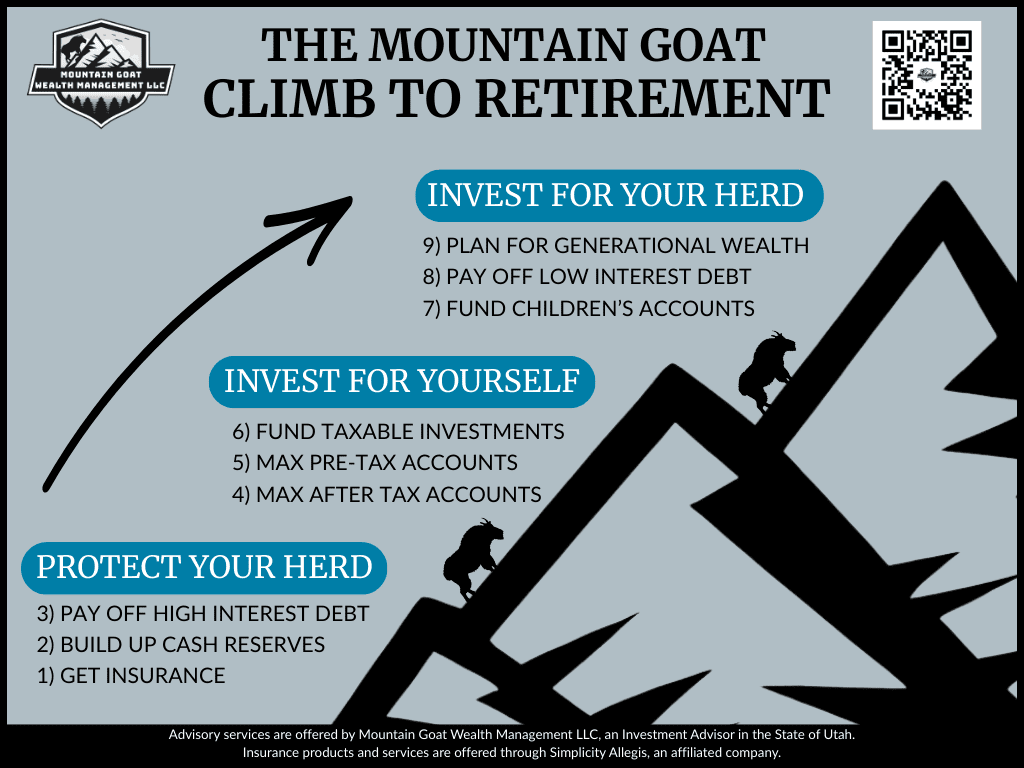 MOUNTAIN GOAT WEALTH MANAGEMENT LLC

THE MOUNTAIN GOAT CLIMB TO RETIREMENT

INVEST FOR YOUR HERD

9) PLAN FOR GENERATIONAL WEALTH
8) PAY OFF LOW INTEREST DEBT
7) FUND CHILDREN'S ACCOUNTS

INVEST FOR YOURSELF

6) FUND TAXABLE INVESTMENTS
5) MAX PRE-TAX ACCOUNTS
4) MAX AFTER TAX ACCOUNTS

PROTECT YOUR HERD

3) PAY OFF HIGH INTEREST DEBT
2) BUILD UP CASH RESERVES
1) GET INSURANCE

Advisory services are offered by Mountain Goat Wealth Management LLC, an Investment Advisor in the State of Utah. Insurance products and services are offered through Simplicity Allegis, an affiliated company.